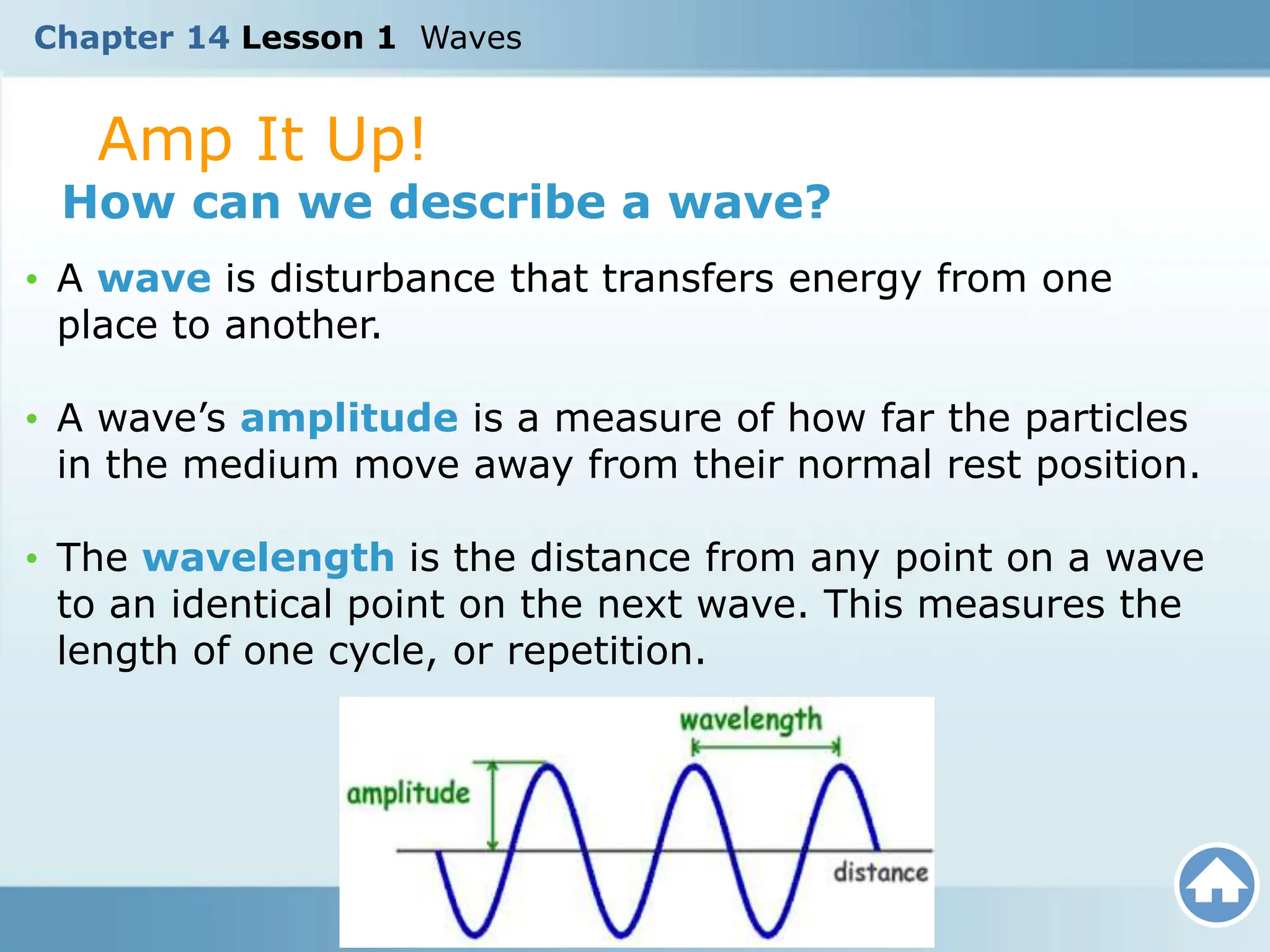 Chapter 14 Lesson 1 Waves

Amp It Up!

How can we describe a wave?

• A wave is disturbance that transfers energy from one place to another.

• A wave's amplitude is a measure of how far the particles in the medium move away from their normal rest position.

• The wavelength is the distance from any point on a wave to an identical point on the next wave. This measures the length of one cycle, or repetition.

wavelength

amplitude

distance